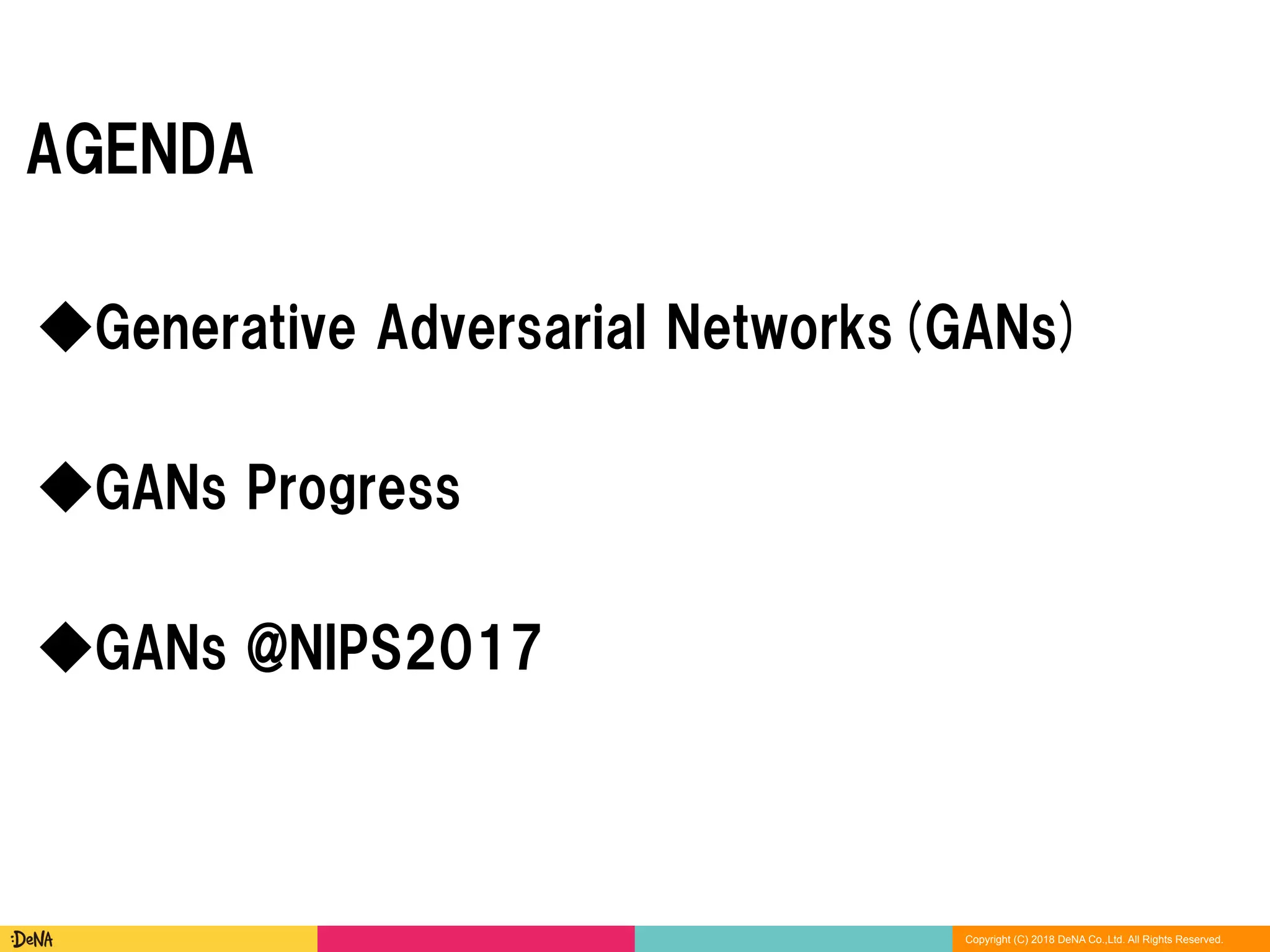 AGENDA

◆Generative Adversarial Networks (GANs)

◆GANs Progress

◆GANs @NIPS2017

:DeNA

Copyright (C) 2018 DeNA Co.,Ltd. All Rights Reserved.